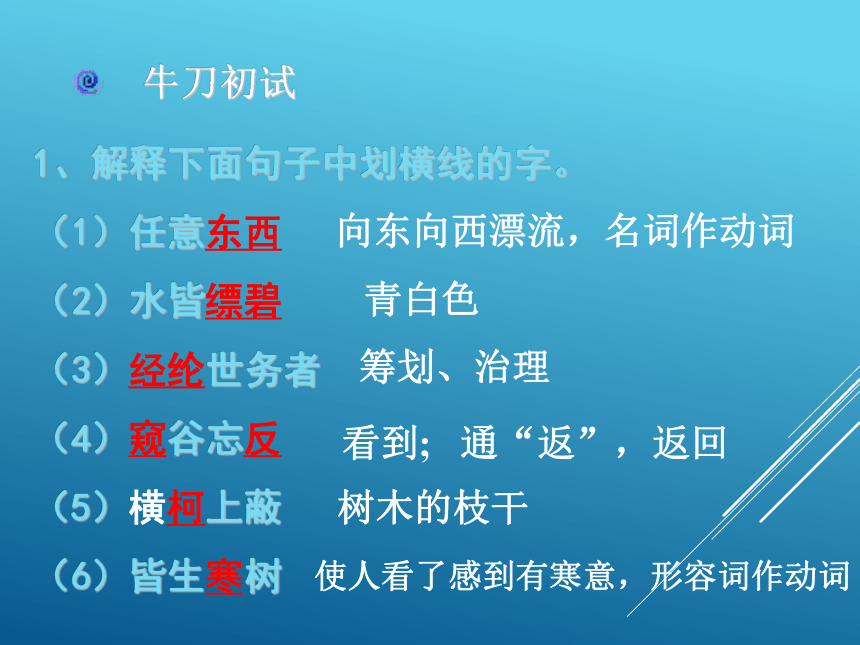 牛刀初试

1、解释下面句子中划横线的字。

（1）任意东西　向东向西漂流，名词作动词

（2）水皆缥碧　青白色

（3）经纶世务者　筹划、治理

（4）窥谷忘反　看到；通“返”，返回

（5）横柯上蔽　树木的枝干

（6）皆生寒树　使人看了感到有寒意，形容词作动词